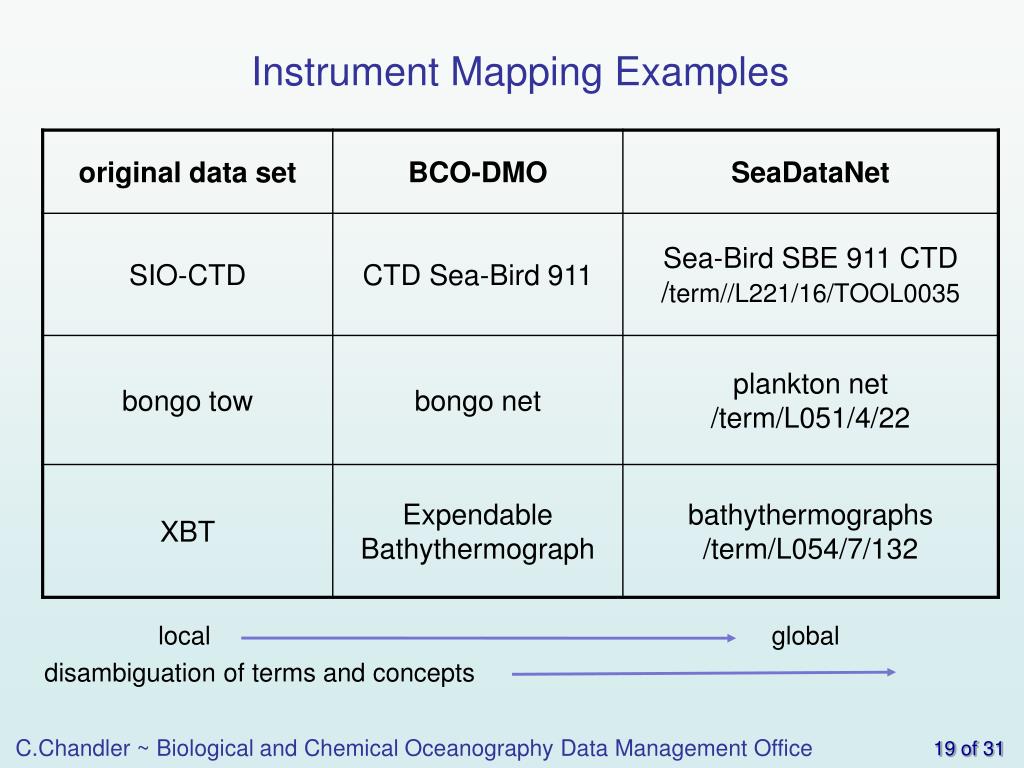 Instrument Mapping Examples

| original data set | BCO-DMO | SeaDataNet |
|---|---|---|
| SIO-CTD | CTD Sea-Bird 911 | Sea-Bird SBE 911 CTD /term//L221/16/TOOL0035 |
| bongo tow | bongo net | plankton net /term/L051/4/22 |
| XBT | Expendable Bathythermograph | bathythermographs /term/L054/7/132 |

local global

disambiguation of terms and concepts

C.Chandler ~ Biological and Chemical Oceanography Data Management Office

19 of 31